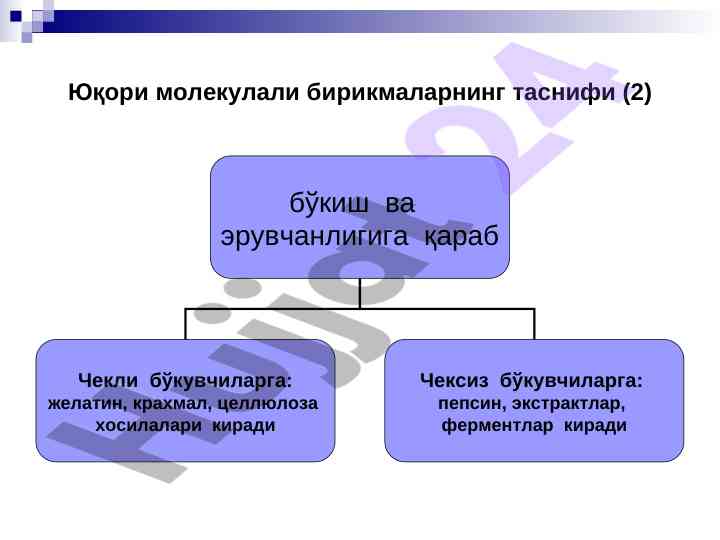 Юқори молекулали бирикмаларнинг таснифи (2)

бўкиш ва эрувчанлигига қараб

Чекли бўкувчиларга: желатин, крахмал, целлюлоза хосилалари киради

Чексиз бўкувчиларга: пепсин, экстрактлар, ферментлар киради

Hujjat24